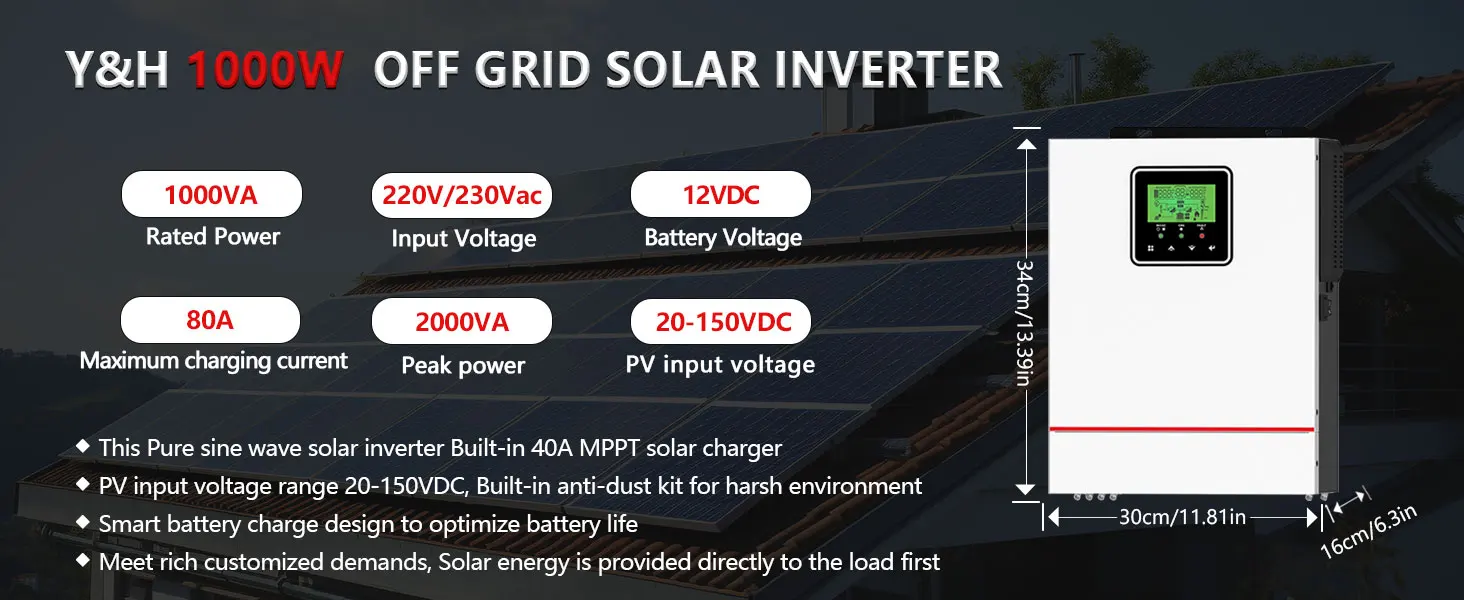 Y&H 1000W OFF GRID SOLAR INVERTER

1000VA
Rated Power

220V/230Vac
Input Voltage

12VDC
Battery Voltage

80A
Maximum charging current

2000VA
Peak power

20-150VDC
PV input voltage

◆ This Pure sine wave solar inverter Built-in 40A MPPT solar charger
◆ PV input voltage range 20-150VDC, Built-in anti-dust kit for harsh environment
◆ Smart battery charge design to optimize battery life
◆ Meet rich customized demands, Solar energy is provided directly to the load first

34cm/13.39in
30cm/11.81in
16cm/6.3in